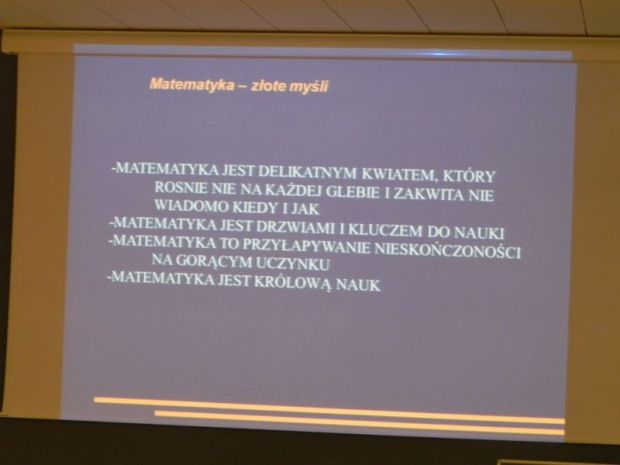 Matematyka – złote myśli

-MATEMATYKA JEST DELIKATNYM KWIATEM, KTÓRY ROSNIE NIE NA KAŻDEJ GLEBIE I ZAKWITA NIE WIADOMO KIEDY I JAK
-MATEMATYKA JEST DRZWIAMI I KLUCZEM DO NAUKI
-MATEMATYKA TO PRZYŁAPYWANIE NIESKOŃCZONOŚCI NA GORĄCYM UCZYNKU
-MATEMATYKA JEST KRÓLOWĄ NAUK